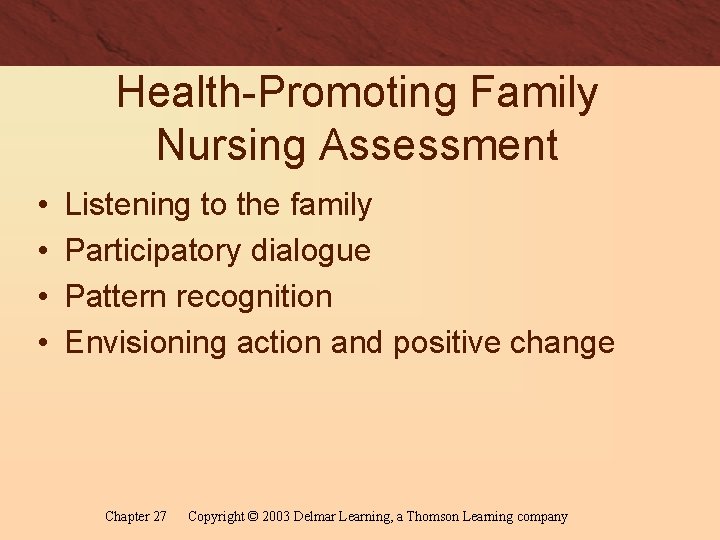 Health-Promoting Family Nursing Assessment

• Listening to the family
• Participatory dialogue
• Pattern recognition
• Envisioning action and positive change

Chapter 27 Copyright © 2003 Delmar Learning, a Thomson Learning company